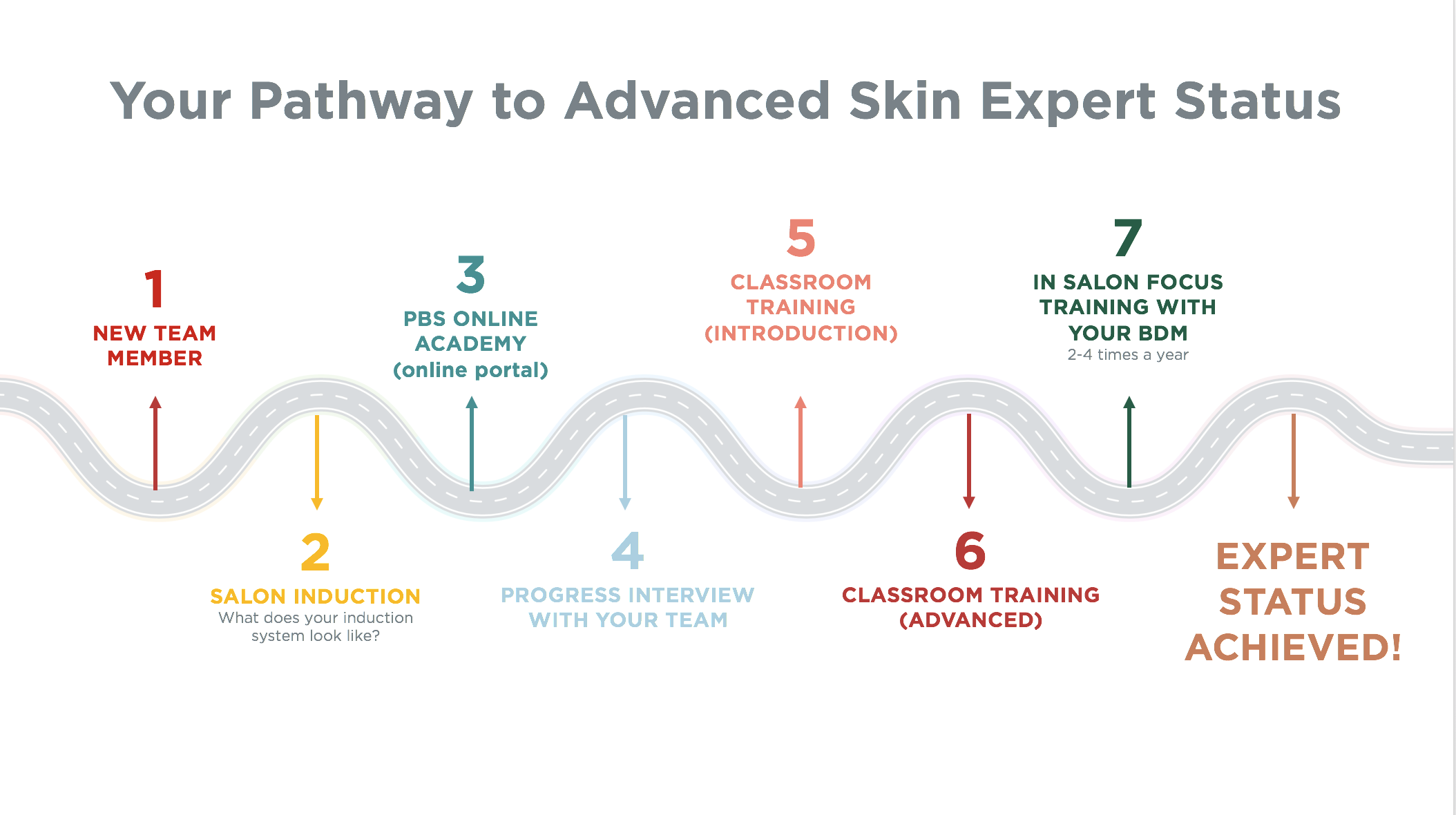 Your Pathway to Advanced Skin Expert Status

1
NEW TEAM MEMBER

2
SALON INDUCTION
What does your induction system look like?

3
PBS ONLINE ACADEMY
(online portal)

4
PROGRESS INTERVIEW WITH YOUR TEAM

5
CLASSROOM TRAINING
(INTRODUCTION)

6
CLASSROOM TRAINING
(ADVANCED)

7
IN SALON FOCUS TRAINING WITH YOUR BDM
2-4 times a year

EXPERT STATUS ACHIEVED!